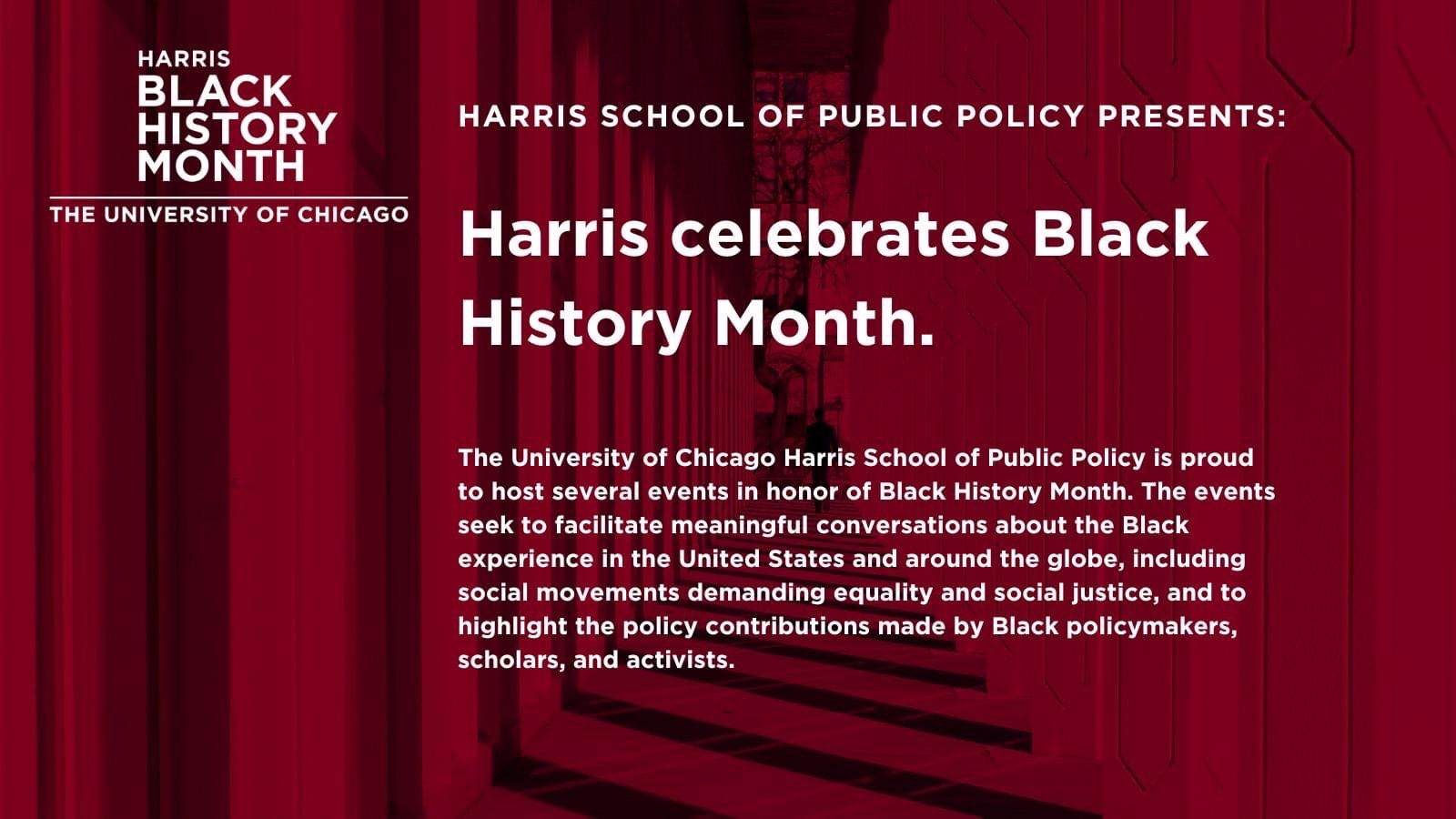 HARRIS
BLACK
HISTORY
MONTH
THE UNIVERSITY OF CHICAGO

HARRIS SCHOOL OF PUBLIC POLICY PRESENTS:

Harris celebrates Black History Month.

The University of Chicago Harris School of Public Policy is proud to host several events in honor of Black History Month. The events seek to facilitate meaningful conversations about the Black experience in the United States and around the globe, including social movements demanding equality and social justice, and to highlight the policy contributions made by Black policymakers, scholars, and activists.